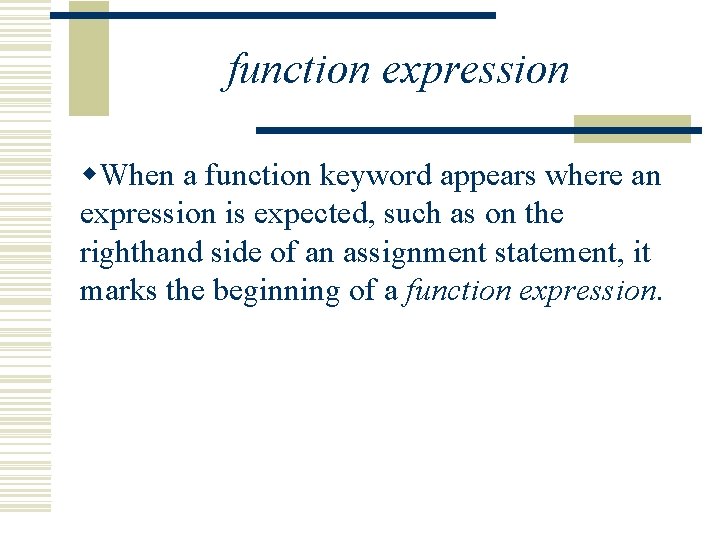 function expression

◆When a function keyword appears where an expression is expected, such as on the righthand side of an assignment statement, it marks the beginning of a function expression.